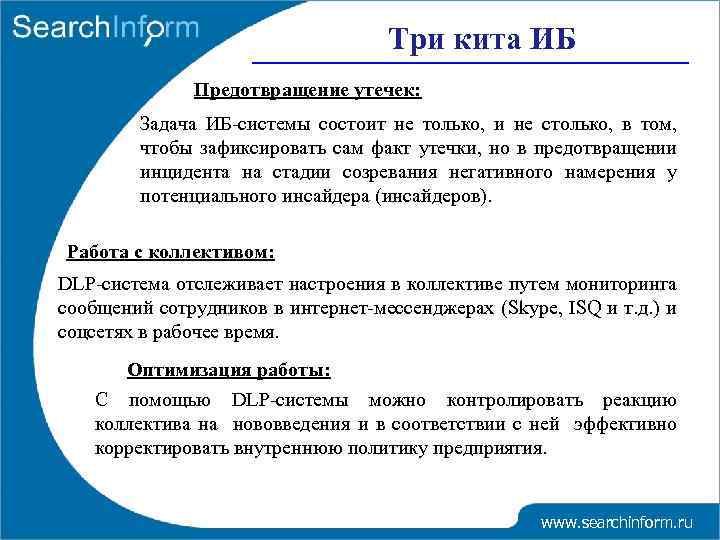 SearchInform

Три кита ИБ

Предотвращение утечек:

Задача ИБ-системы состоит не только, и не столько, в том, чтобы зафиксировать сам факт утечки, но в предотвращении инцидента на стадии созревания негативного намерения у потенциального инсайдера (инсайдеров).

Работа с коллективом:

DLP-система отслеживает настроения в коллективе путем мониторинга сообщений сотрудников в интернет-мессенджерах (Skype, ISQ и т.д.) и соцсетях в рабочее время.

Оптимизация работы:

С помощью DLP-системы можно контролировать реакцию коллектива на нововведения и в соответствии с ней эффективно корректировать внутреннюю политику предприятия.

www.searchinform.ru